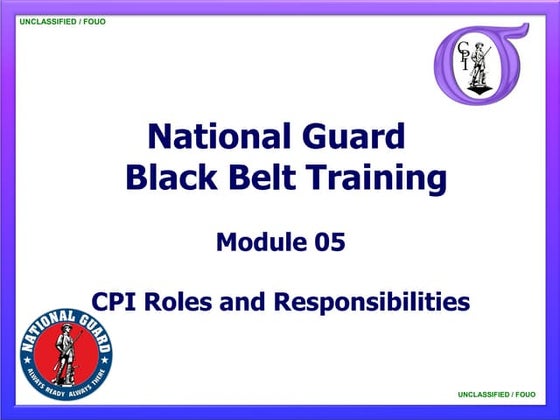 UNCLASSIFIED / FOUO

CPI

National Guard Black Belt Training

Module 05

CPI Roles and Responsibilities

NATIONAL GUARD
ALWAYS READY ALWAYS THERE

UNCLASSIFIED / FOUO